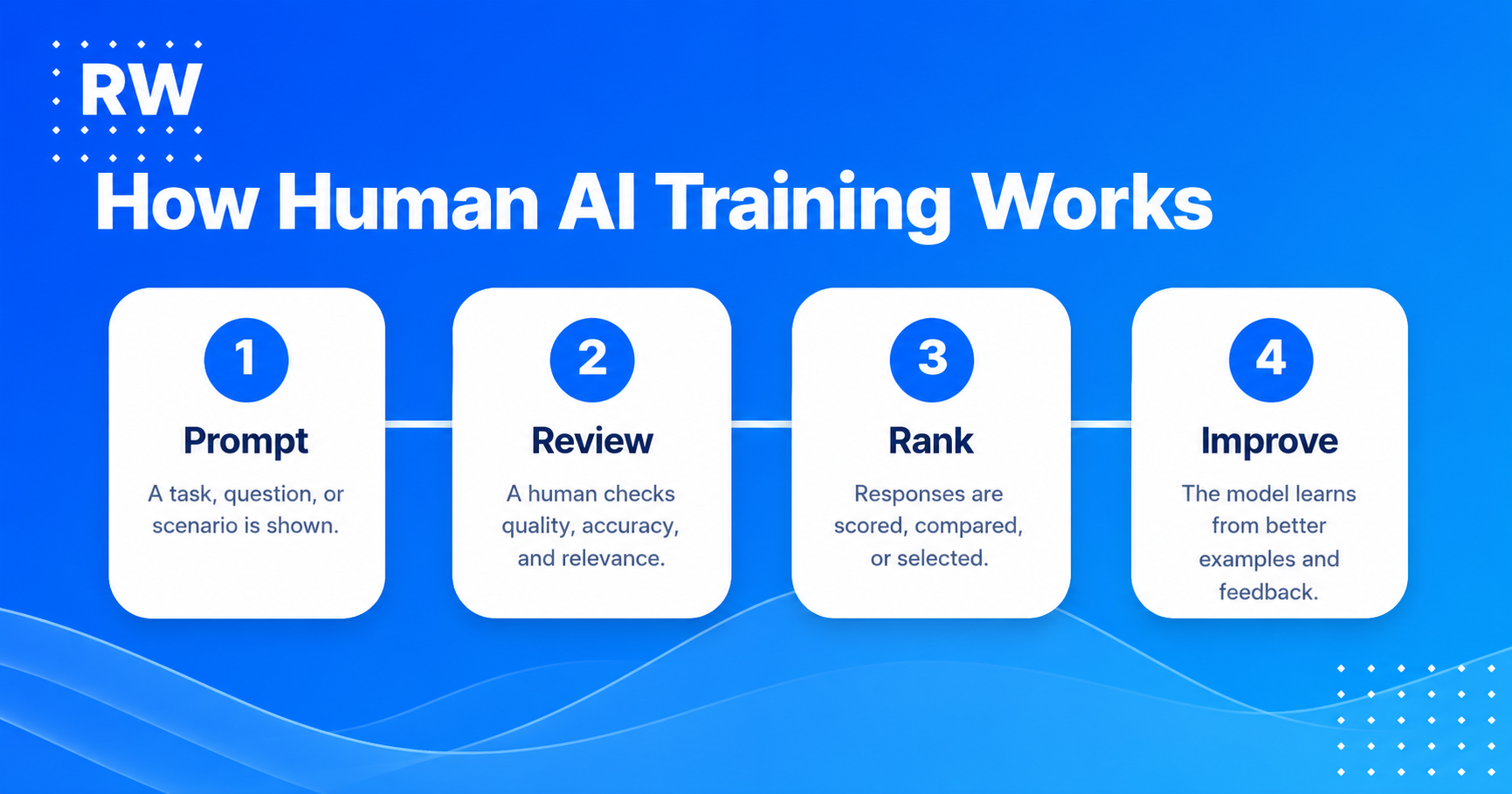 RW

How Human AI Training Works

1
Prompt
A task, question, or scenario is shown.

2
Review
A human checks quality, accuracy, and relevance.

3
Rank
Responses are scored, compared, or selected.

4
Improve
The model learns from better examples and feedback.